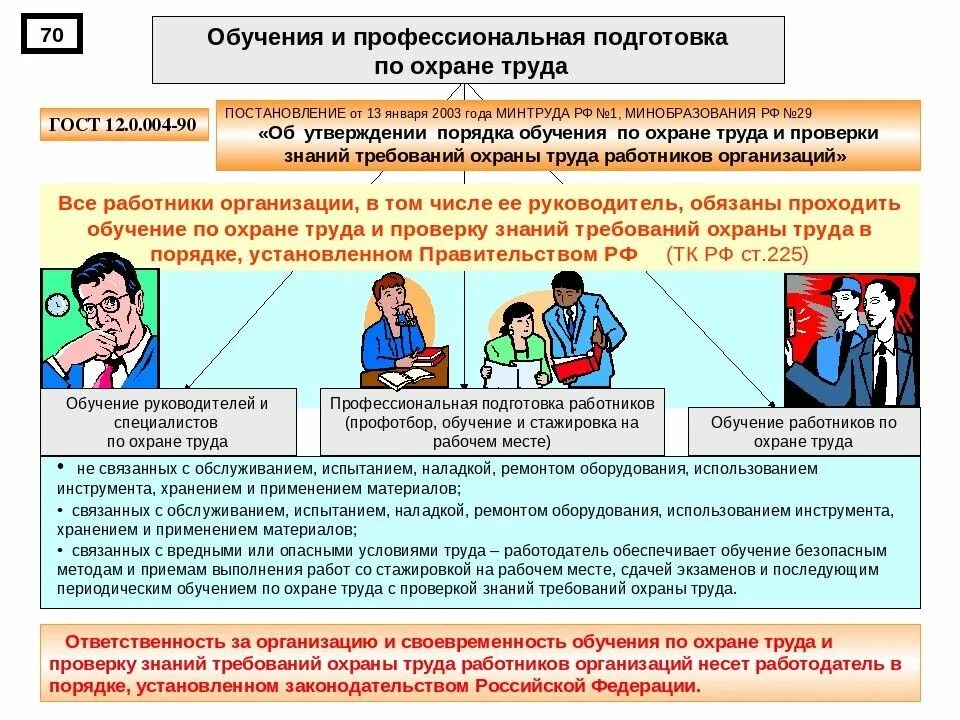 70

Обучения и профессиональная подготовка по охране труда

ГОСТ 12.0.004-90

ПОСТАНОВЛЕНИЕ от 13 января 2003 года МИНТРУДА РФ №1, МИНОБРАЗОВАНИЯ РФ №29
«Об утверждении порядка обучения по охране труда и проверки знаний требований охраны труда работников организаций»

Все работники организации, в том числе ее руководитель, обязаны проходить обучение по охране труда и проверку знаний требований охраны труда в порядке, установленном Правительством РФ (ТК РФ ст.225)

Обучение руководителей и специалистов по охране труда

Профессиональная подготовка работников (профотбор, обучение и стажировка на рабочем месте)

Обучение работников по охране труда

• не связанных с обслуживанием, испытанием, наладкой, ремонтом оборудования, использованием инструмента, хранением и применением материалов;
• связанных с обслуживанием, испытанием, наладкой, ремонтом оборудования, использованием инструмента, хранением и применением материалов;
• связанных с вредными или опасными условиями труда – работодатель обеспечивает обучение безопасным методам и приемам выполнения работ со стажировкой на рабочем месте, сдачей экзаменов и последующим периодическим обучением по охране труда с проверкой знаний требований охраны труда.

Ответственность за организацию и своевременность обучения по охране труда и проверку знаний требований охраны труда работников организаций несет работодатель в порядке, установленном законодательством Российской Федерации.